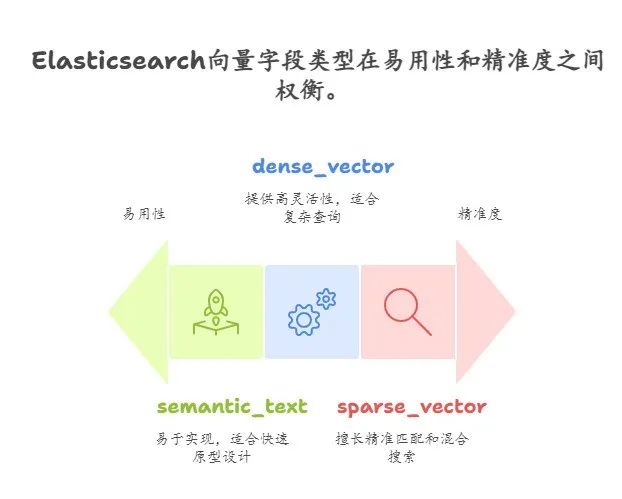 Elasticsearch向量字段类型在易用性和精准度之间权衡。

dense_vector

提供高灵活性，适合复杂查询

易用性

精准度

semantic_text

易于实现，适合快速原型设计

sparse_vector

擅长精准匹配和混合搜索